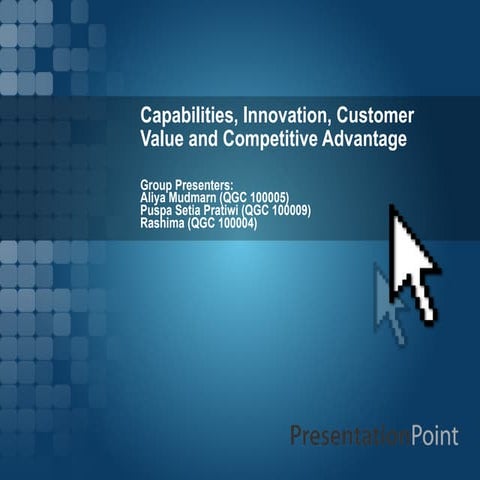 Capabilities, Innovation, Customer Value and Competitive Advantage

Group Presenters:
Aliya Mudmarn (QGC 100005)
Puspa Setia Pratiwi (QGC 100009)
Rashima (QGC 100004)

PresentationPoint